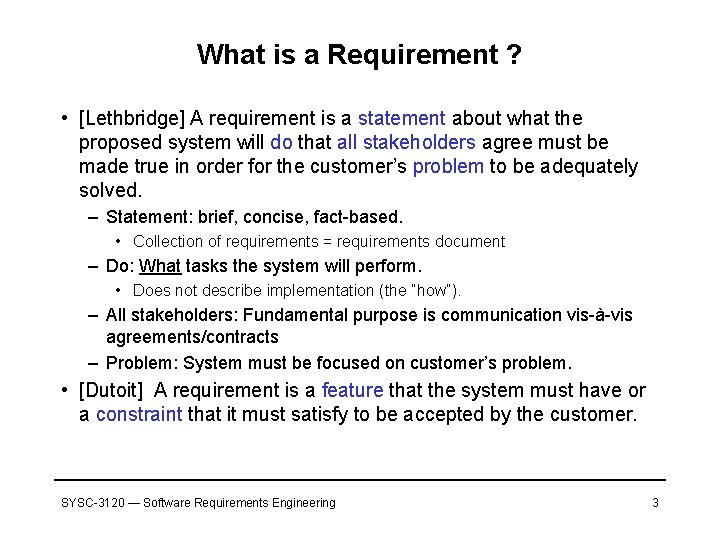 What is a Requirement ?

• [Lethbridge] A requirement is a statement about what the proposed system will do that all stakeholders agree must be made true in order for the customer's problem to be adequately solved.

– Statement: brief, concise, fact-based.

• Collection of requirements = requirements document

– Do: What tasks the system will perform.

• Does not describe implementation (the "how").

– All stakeholders: Fundamental purpose is communication vis-à-vis agreements/contracts

– Problem: System must be focused on customer's problem.

• [Dutoit] A requirement is a feature that the system must have or a constraint that it must satisfy to be accepted by the customer.

SYSC-3120 — Software Requirements Engineering

3